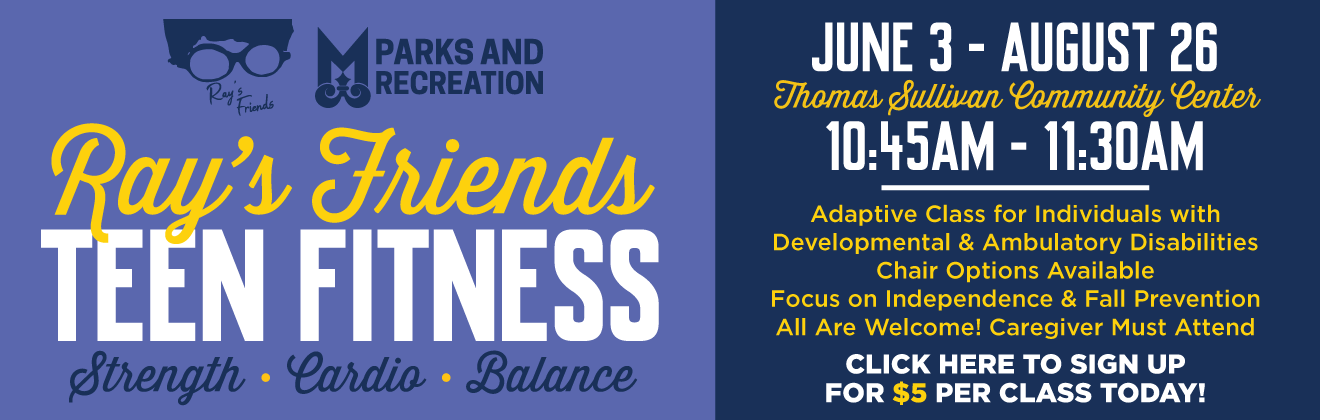 Ray's Friends

PARKS AND RECREATION

Ray's Friends
TEEN FITNESS
Strength • Cardio • Balance

JUNE 3 - AUGUST 26
Thomas Sullivan Community Center
10:45AM - 11:30AM

Adaptive Class for Individuals with Developmental & Ambulatory Disabilities
Chair Options Available
Focus on Independence & Fall Prevention
All Are Welcome! Caregiver Must Attend

CLICK HERE TO SIGN UP FOR $5 PER CLASS TODAY!